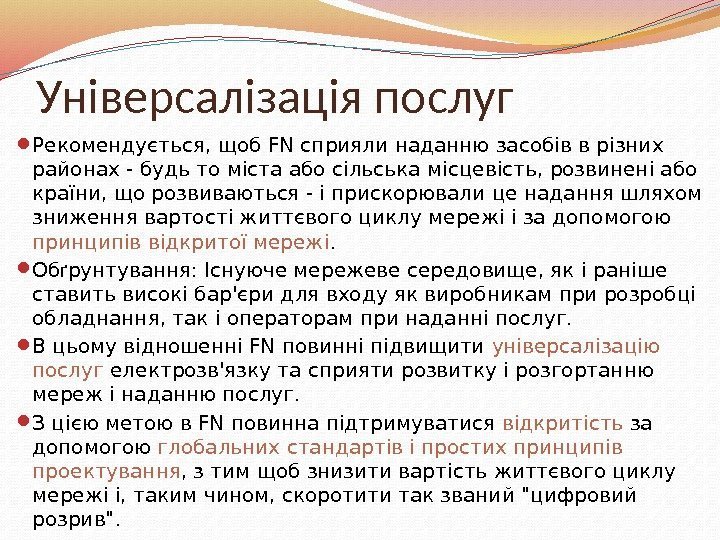 Універсалізація послуг

Рекомендується, щоб FN сприяли наданню засобів в різних районах - будь то міста або сільська місцевість, розвинені або країни, що розвиваються - і прискорювали це надання шляхом зниження вартості життєвого циклу мережі і за допомогою принципів відкритої мережі.

Обґрунтування: Існуюче мережеве середовище, як і раніше ставить високі бар'єри для входу як виробникам при розробці обладнання, так і операторам при наданні послуг.

В цьому відношенні FN повинні підвищити універсалізацію послуг електрозв'язку та сприяти розвитку і розгортанню мереж і наданню послуг.

З цією метою в FN повинна підтримуватися відкритість за допомогою глобальних стандартів і простих принципів проектування, з тим щоб знизити вартість життєвого циклу мережі і, таким чином, скоротити так званий "цифровий розрив".